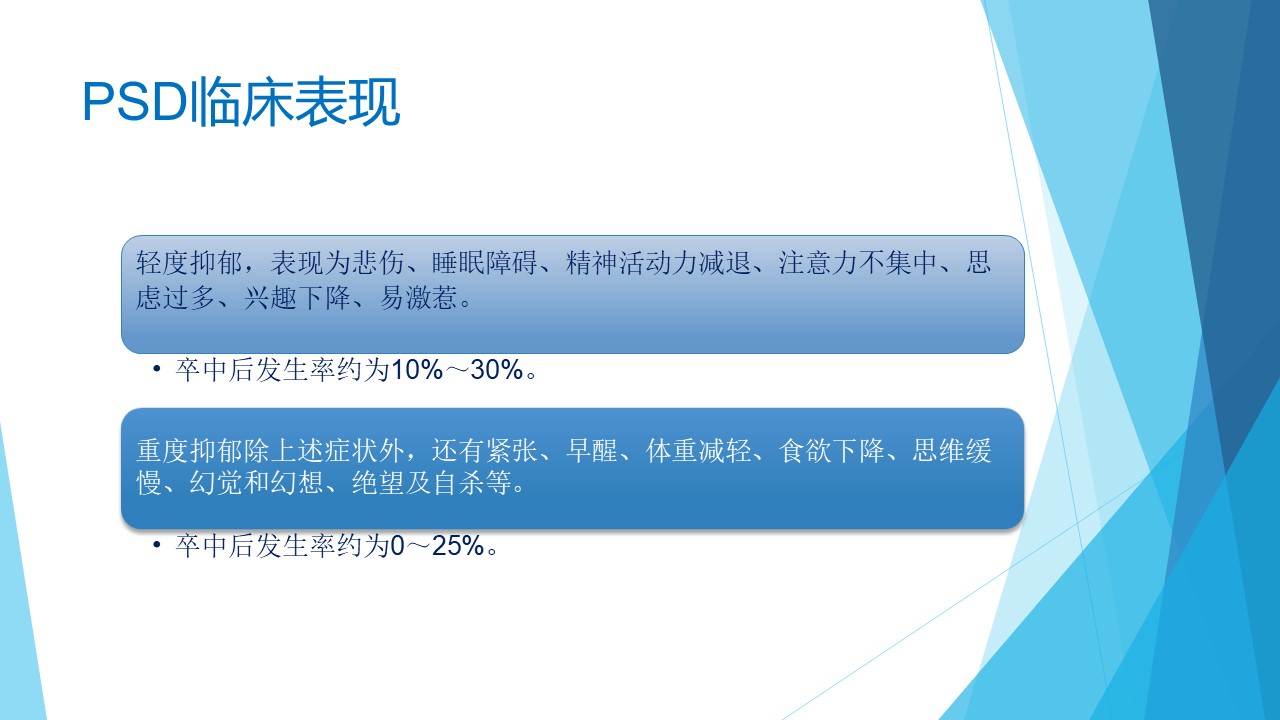 PSD临床表现

轻度抑郁，表现为悲伤、睡眠障碍、精神活动力减退、注意力不集中、思虑过多、兴趣下降、易激惹。

• 卒中后发生率约为10%～30%。

重度抑郁除上述症状外，还有紧张、早醒、体重减轻、食欲下降、思维缓慢、幻觉和幻想、绝望及自杀等。

• 卒中后发生率约为0～25%。